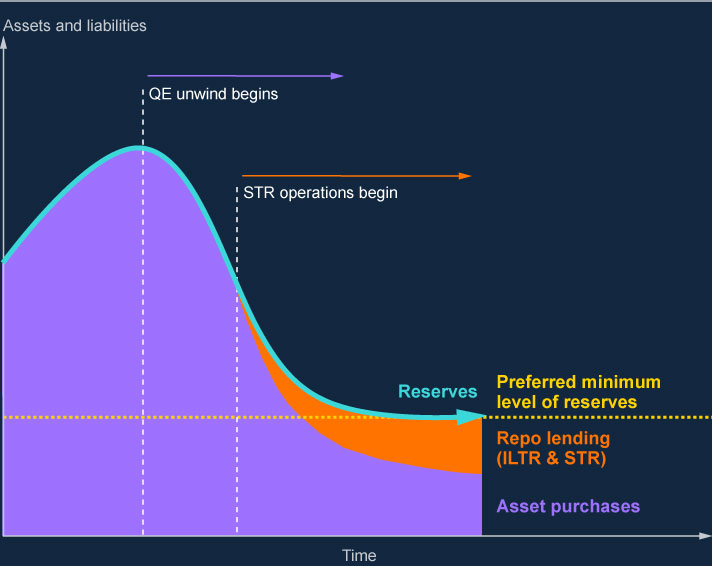 Assets and liabilities

QE unwind begins

STR operations begin

Reserves

Preferred minimum level of reserves

Repo lending (ILTR & STR)

Asset purchases

Time